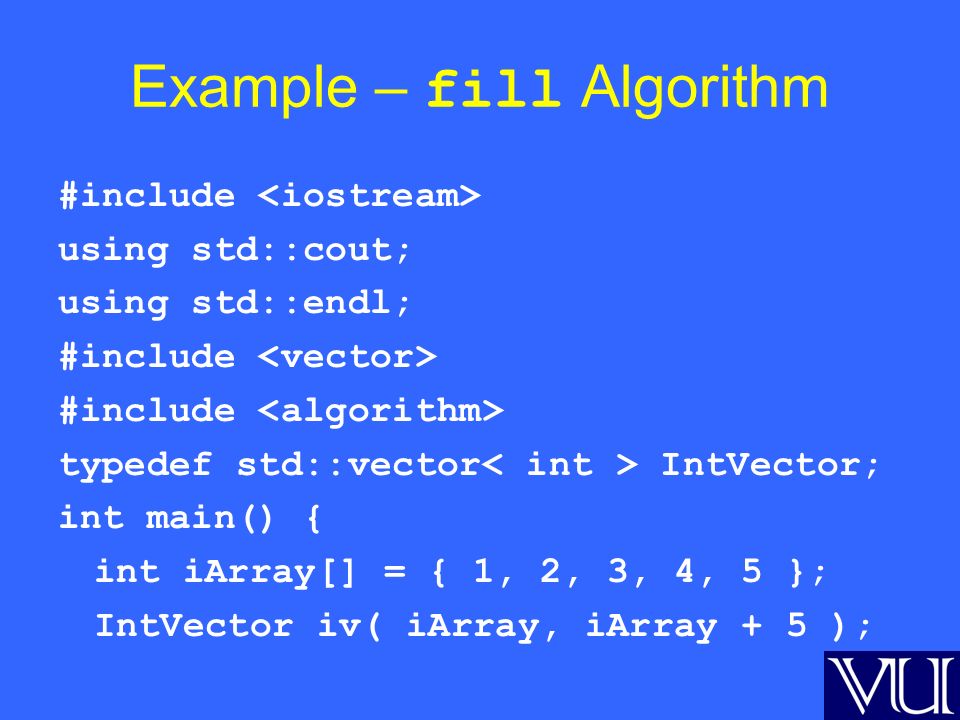 Example – fill Algorithm

#include <iostream>
using std::cout;
using std::endl;
#include <vector>
#include <algorithm>
typedef std::vector< int > IntVector;
int main() {
  int iArray[] = { 1, 2, 3, 4, 5 };
  IntVector iv( iArray, iArray + 5 );

VU